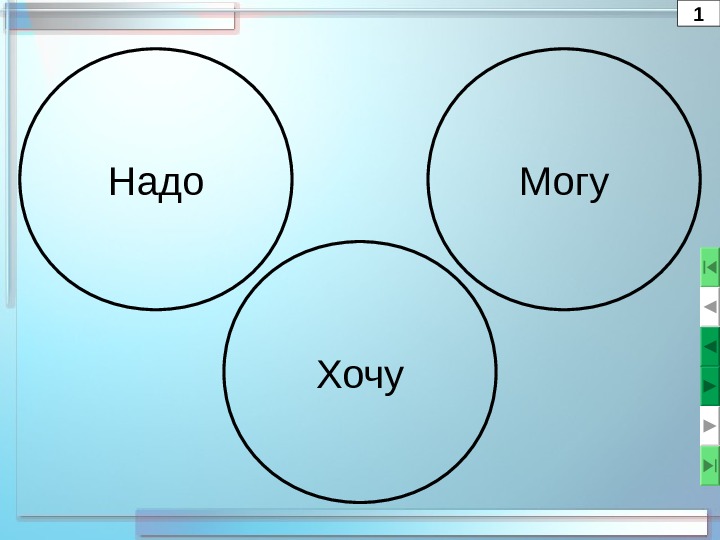 1

Надо

Могу

Хочу